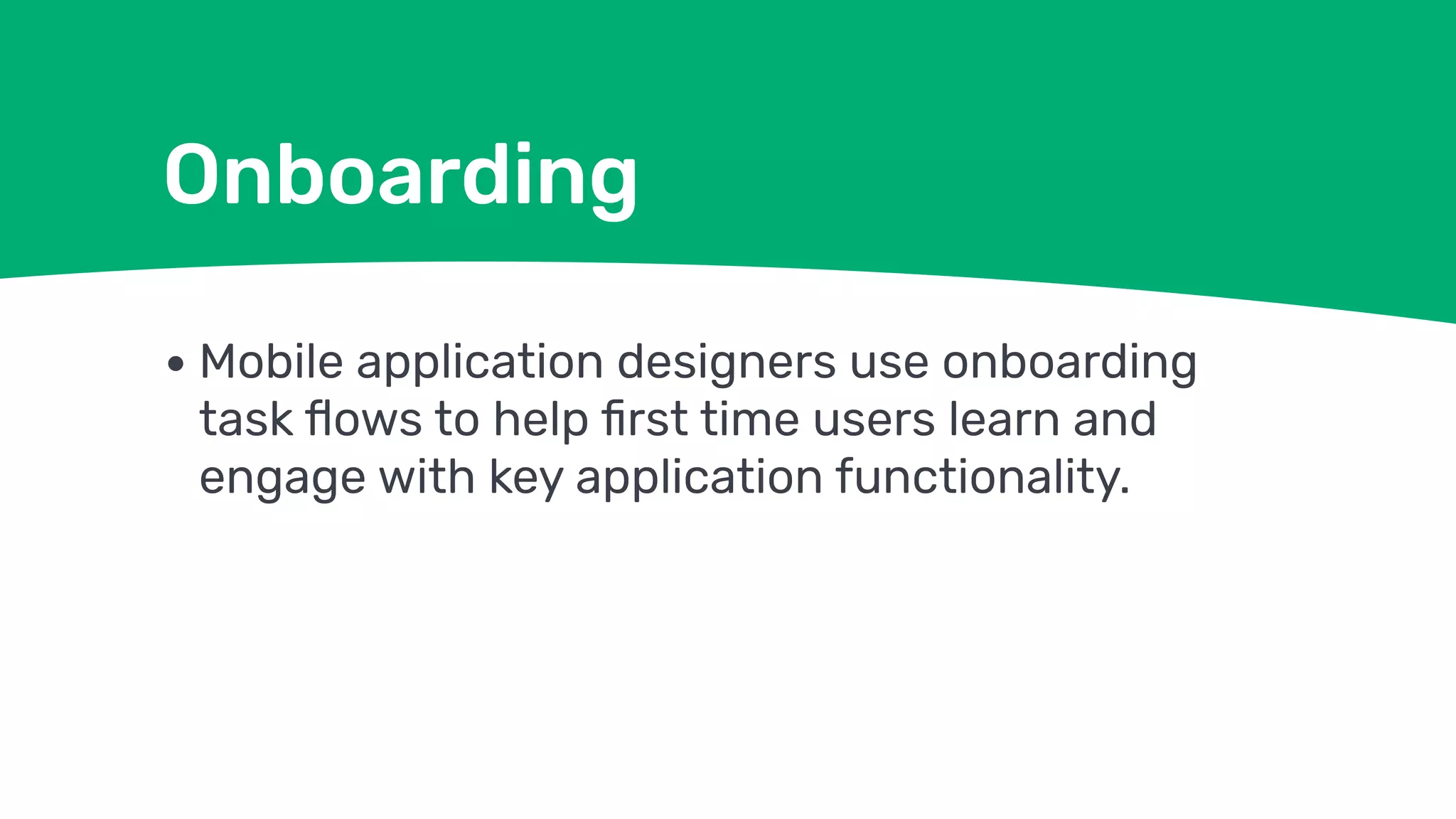 Onboarding

• Mobile application designers use onboarding task flows to help first time users learn and engage with key application functionality.